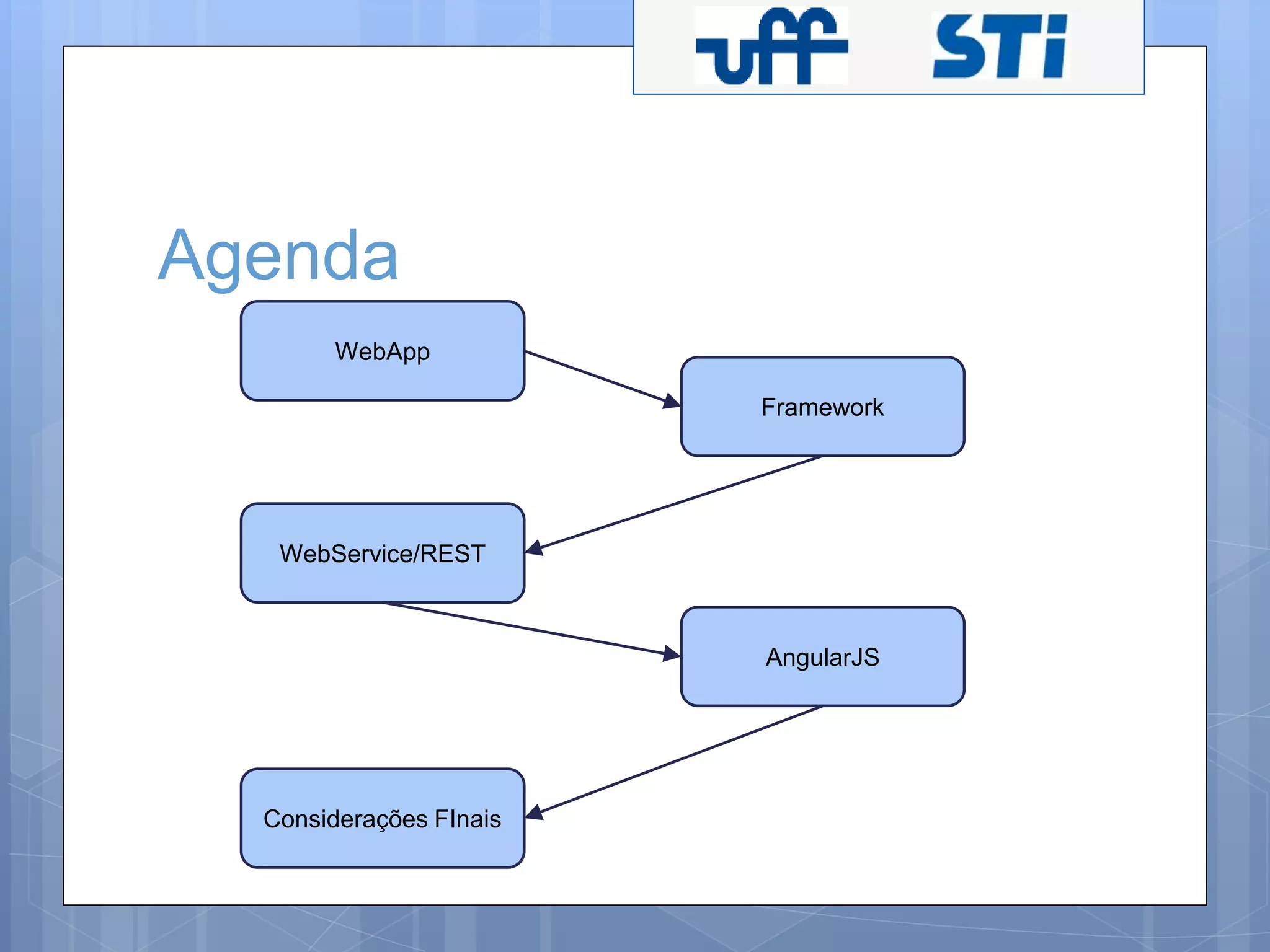 uff STi

Agenda

WebApp

Framework

WebService/REST

AngularJS

Considerações FInais